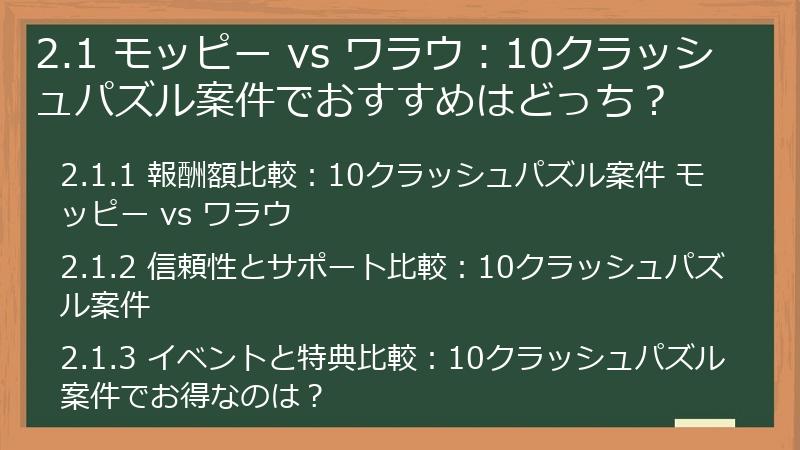 2.1 モッピー vs ワラウ：10クラッシュパズル案件でおすすめはどっち？

2.1.1 報酬額比較：10クラッシュパズル案件 モッピー vs ワラウ

2.1.2 信頼性とサポート比較：10クラッシュパズル案件

2.1.3 イベントと特典比較：10クラッシュパズル案件でお得なのは？